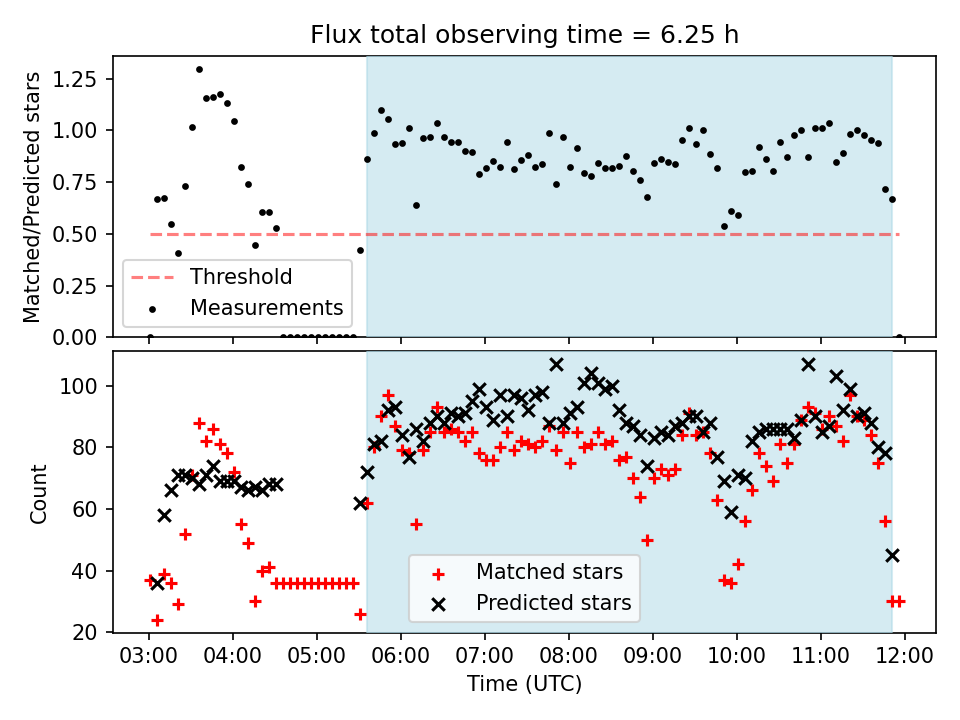 Flux total observing time = 6.25 h

Matched/Predicted stars

1.25
1.00
0.75
0.50
0.25
0.00

Threshold
Measurements

Count

100
80
60
40
20

Matched stars
Predicted stars

03:00 04:00 05:00 06:00 07:00 08:00 09:00 10:00 11:00 12:00

Time (UTC)